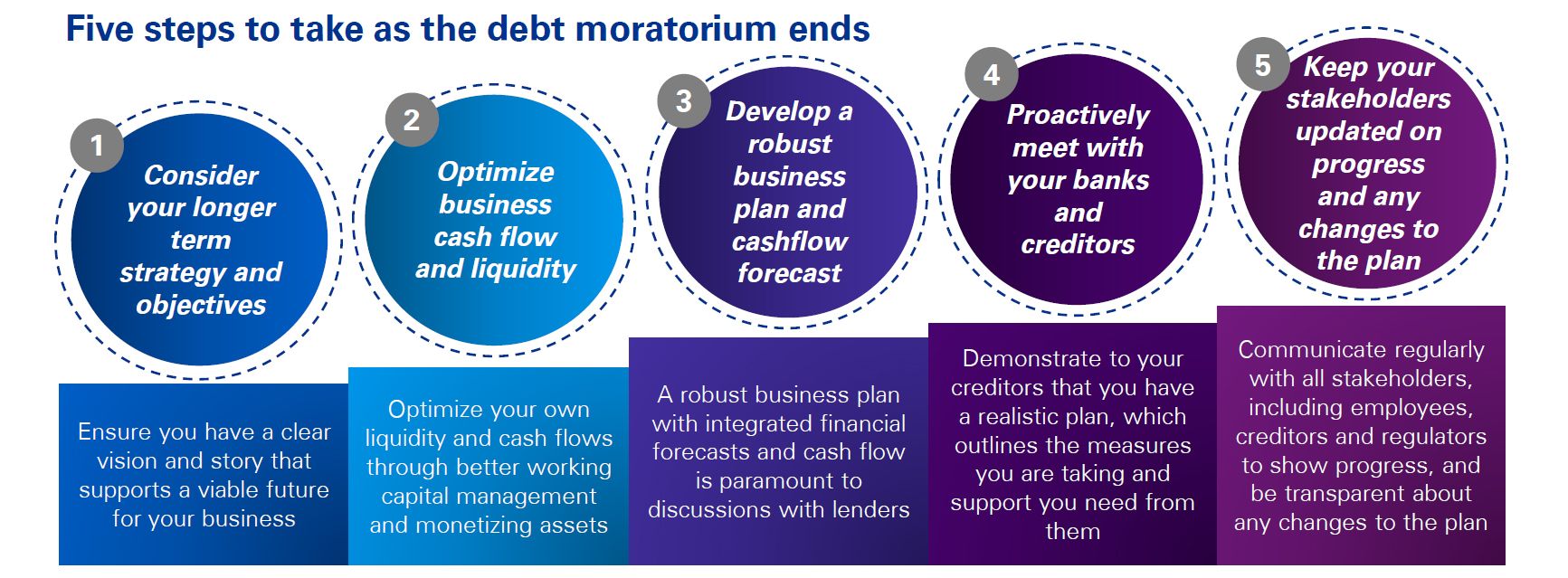 Five steps to take as the debt moratorium ends

1
Consider your longer term strategy and objectives

Ensure you have a clear vision and story that supports a viable future for your business

2
Optimize business cash flow and liquidity

Optimize your own liquidity and cash flows through better working capital management and monetizing assets

3
Develop a robust business plan and cashflow forecast

A robust business plan with integrated financial forecasts and cash flow is paramount to discussions with lenders

4
Proactively meet with your banks and creditors

Demonstrate to your creditors that you have a realistic plan, which outlines the measures you are taking and support you need from them

5
Keep your stakeholders updated on progress and any changes to the plan

Communicate regularly with all stakeholders, including employees, creditors and regulators to show progress, and be transparent about any changes to the plan